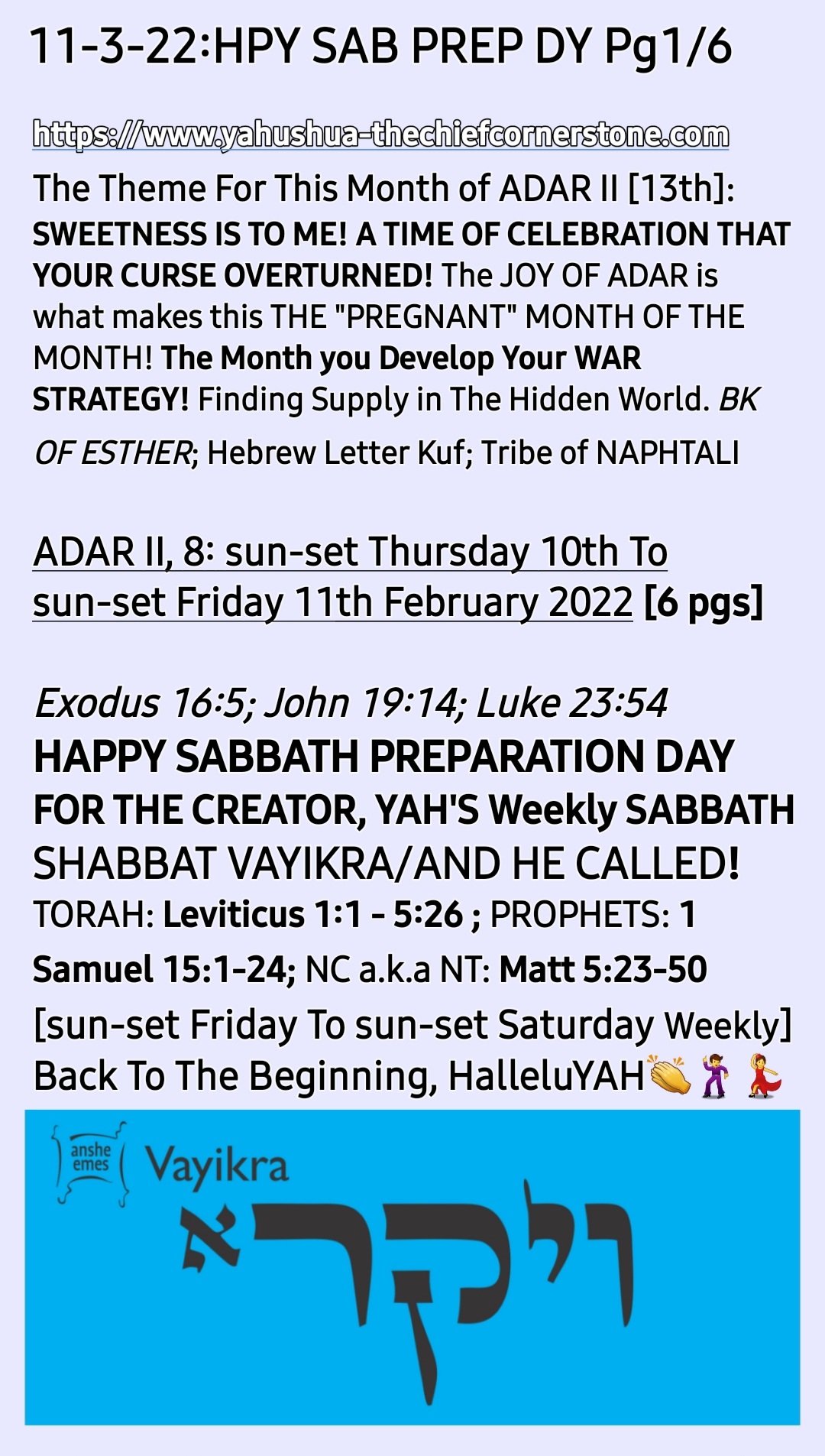 11-3-22:HPY SAB PREP DY Pg1/6

https://www.yahushua-thechiefcornerstone.com

The Theme For This Month of ADAR II [13th]: SWEETNESS IS TO ME! A TIME OF CELEBRATION THAT YOUR CURSE OVERTURNED! The JOY OF ADAR is what makes this THE "PREGNANT" MONTH OF THE MONTH! The Month you Develop Your WAR STRATEGY! Finding Supply in The Hidden World. BK OF ESTHER; Hebrew Letter Kuf; Tribe of NAPHTALI

ADAR II, 8: sun-set Thursday 10th To sun-set Friday 11th February 2022 [6 pgs]

Exodus 16:5; John 19:14; Luke 23:54
HAPPY SABBATH PREPARATION DAY FOR THE CREATOR, YAH'S Weekly SABBATH SHABBAT VAYIKRA/AND HE CALLED!
TORAH: Leviticus 1:1 - 5:26 ; PROPHETS: 1 Samuel 15:1-24; NC a.k.a NT: Matt 5:23-50
[sun-set Friday To sun-set Saturday Weekly]
Back To The Beginning, HalleluYAH👏🕺💃

anshe emes
Vayikra
ויקרא